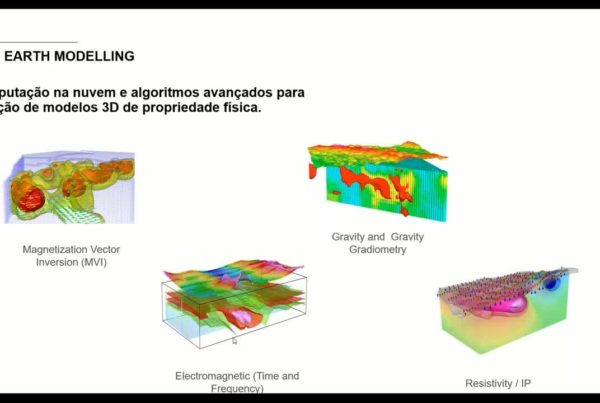 EARTH MODELLING

putação na nuvem e algoritmos avançados para ção de modelos 3D de propriedade física.

Magnetization Vector Inversion (MVI)

Gravity and Gravity Gradiometry

Electromagnetic (Time and Frequency)

Resistivity / IP